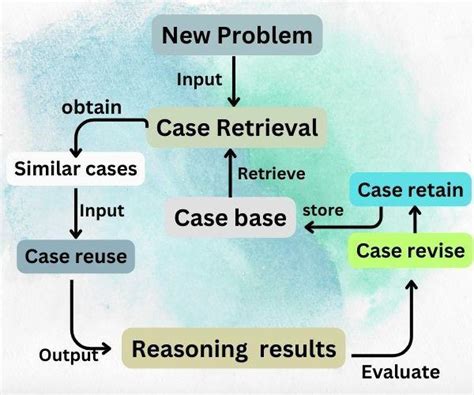 New Problem

Input

obtain

Case Retrieval

Similar cases

Retrieve

Case retain

Input

Case base

store

Case reuse

Case revise

Output

Reasoning results

Evaluate